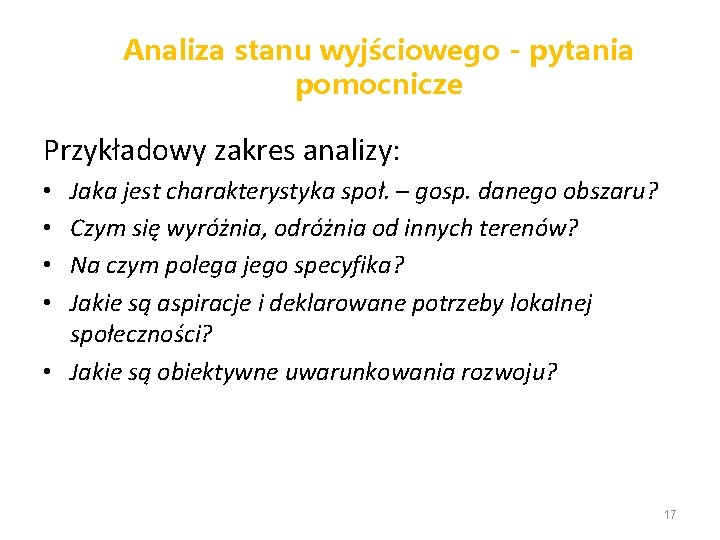 Analiza stanu wyjściowego - pytania pomocnicze

Przykładowy zakres analizy:

• Jaka jest charakterystyka społ. – gosp. danego obszaru?
• Czym się wyróżnia, odróżnia od innych terenów?
• Na czym polega jego specyfika?
• Jakie są aspiracje i deklarowane potrzeby lokalnej społeczności?
• Jakie są obiektywne uwarunkowania rozwoju?

17